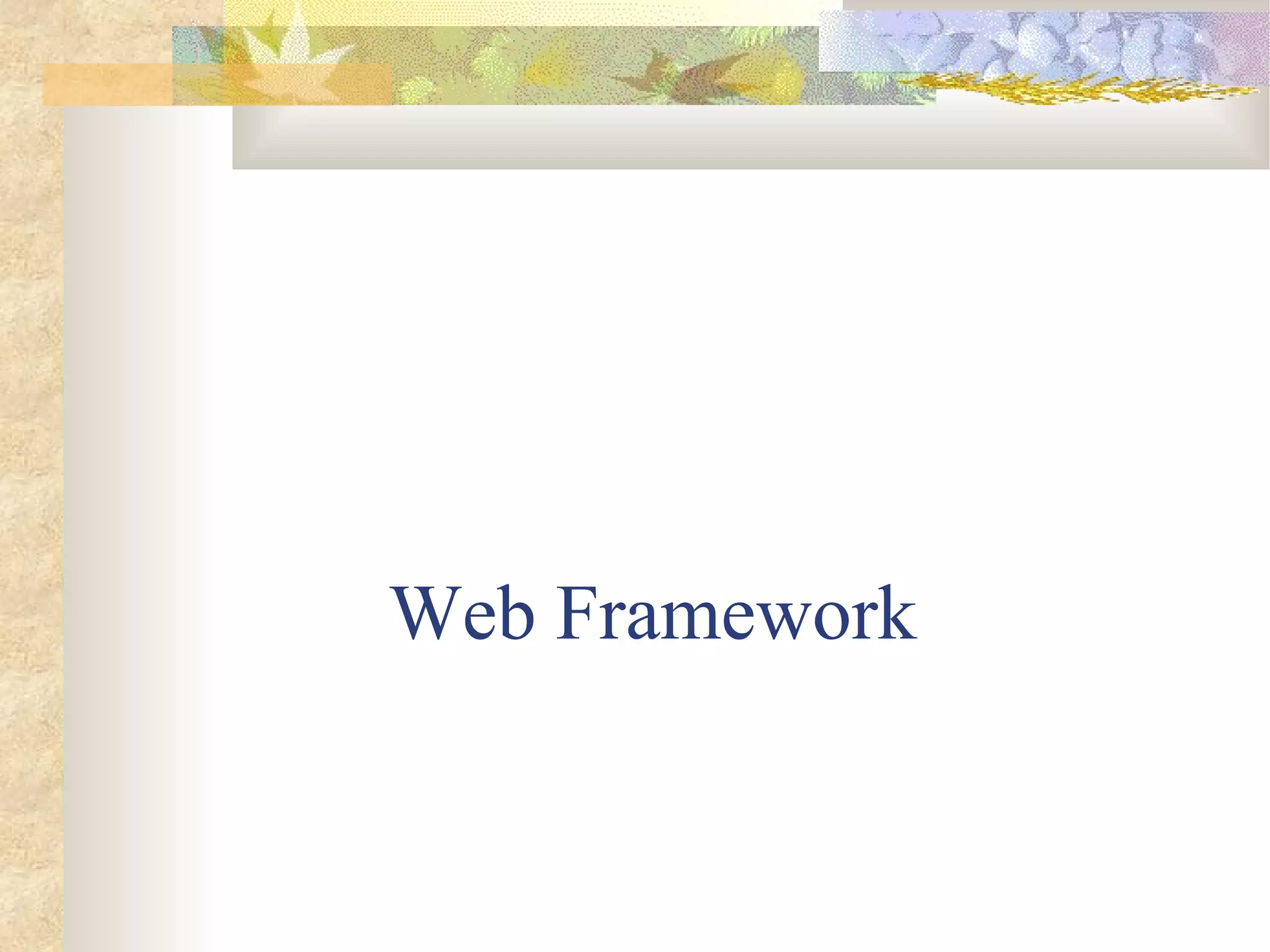 Web Framework